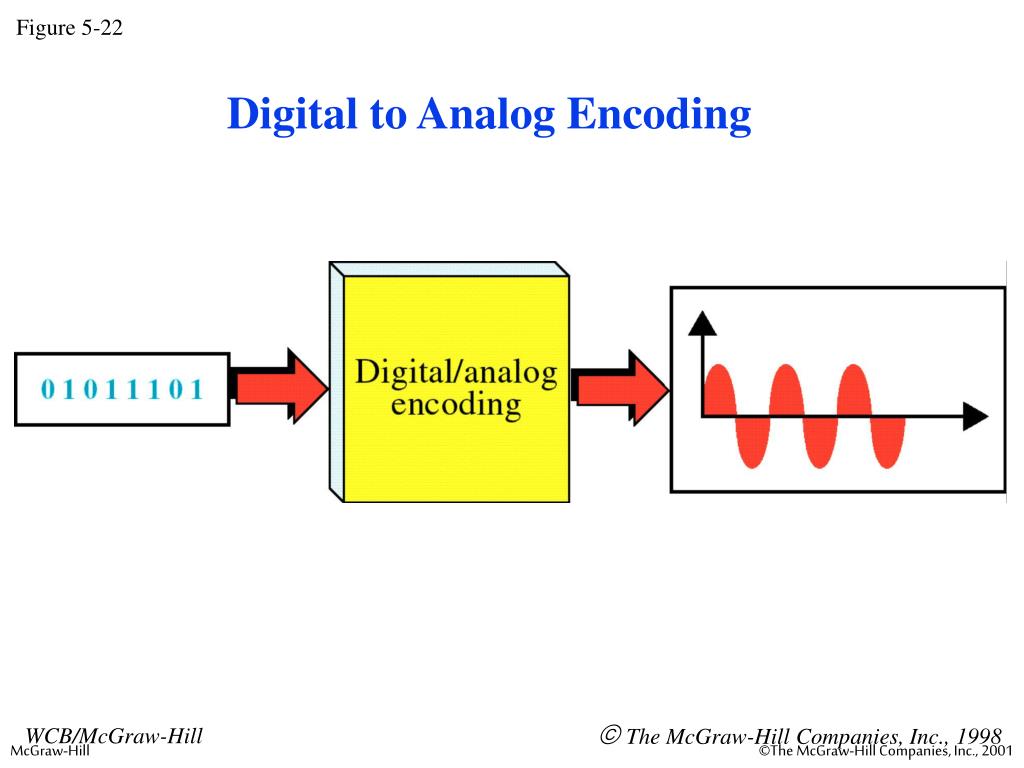 Figure 5-22

Digital to Analog Encoding

0 1 0 1 1 1 0 1

Digital/analog encoding

WCB/McGraw-Hill

© The McGraw-Hill Companies, Inc., 1998

McGraw-Hill

©The McGraw-Hill Companies, Inc., 2001